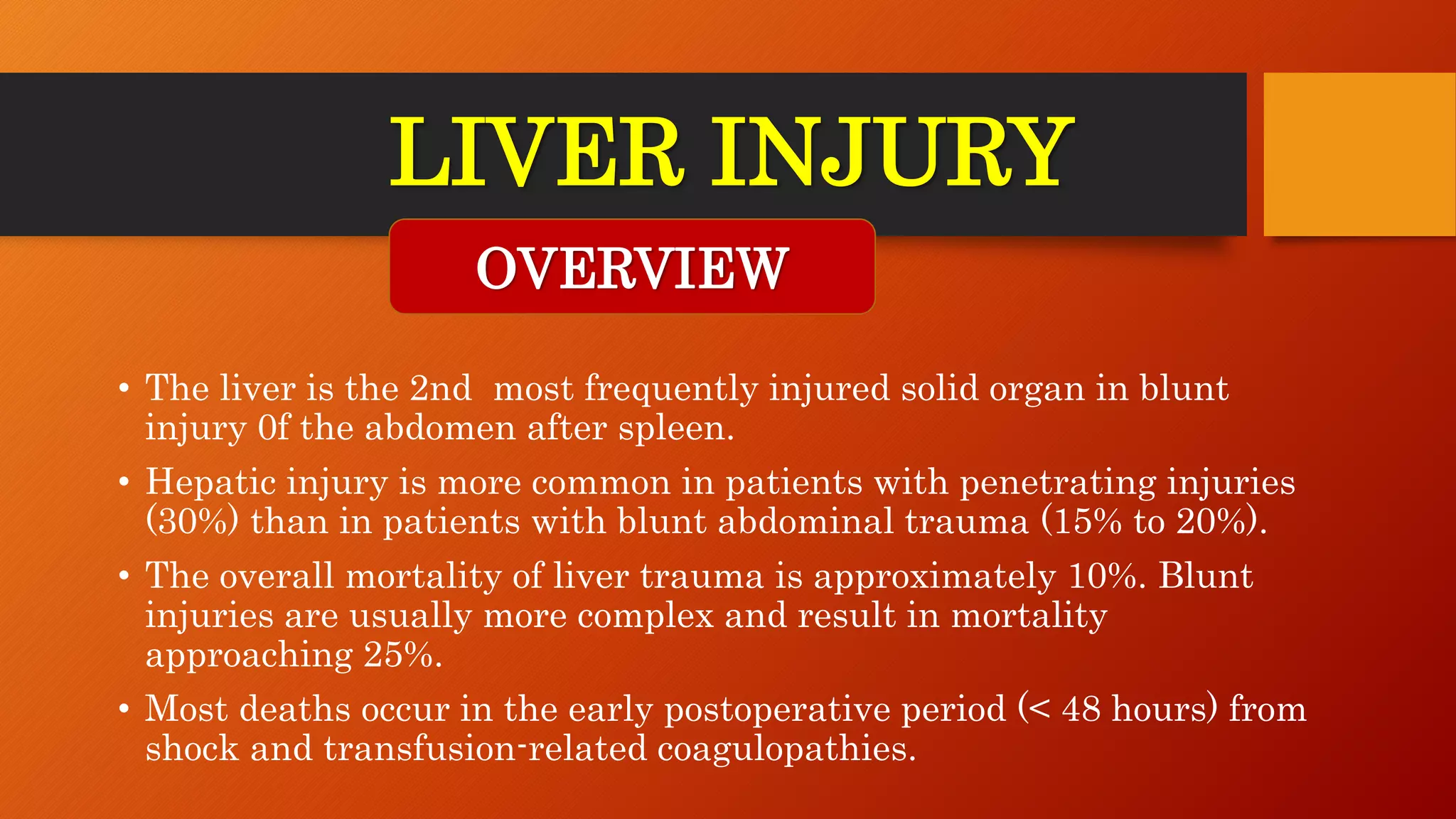 LIVER INJURY

OVERVIEW

• The liver is the 2nd most frequently injured solid organ in blunt injury 0f the abdomen after spleen.

• Hepatic injury is more common in patients with penetrating injuries (30%) than in patients with blunt abdominal trauma (15% to 20%).

• The overall mortality of liver trauma is approximately 10%. Blunt injuries are usually more complex and result in mortality approaching 25%.

• Most deaths occur in the early postoperative period (< 48 hours) from shock and transfusion-related coagulopathies.